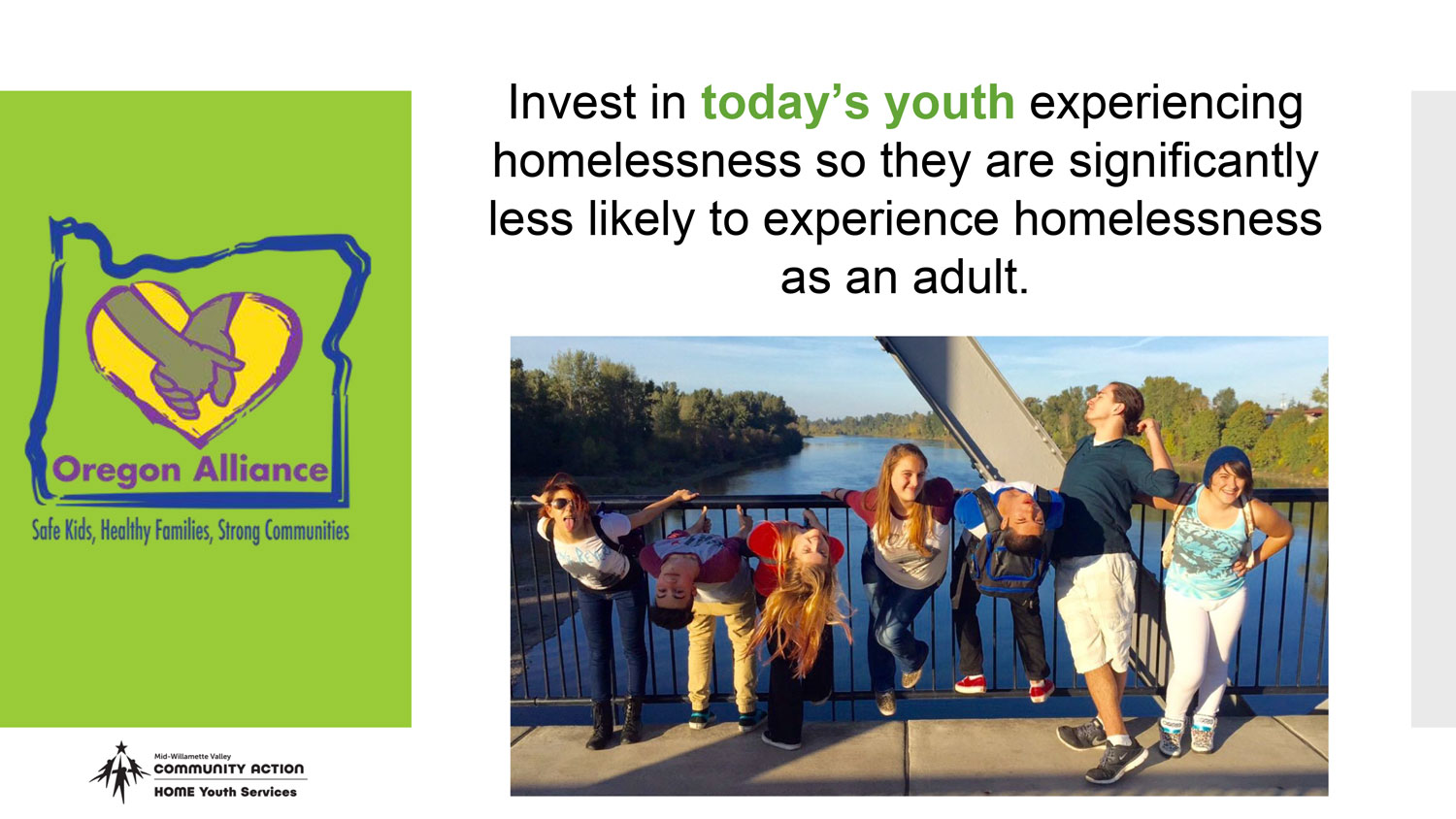 Oregon Alliance

Safe Kids, Healthy Families, Strong Communities

Invest in today's youth experiencing homelessness so they are significantly less likely to experience homelessness as an adult.

Mid-Willamette Valley
COMMUNITY ACTION
HOME Youth Services